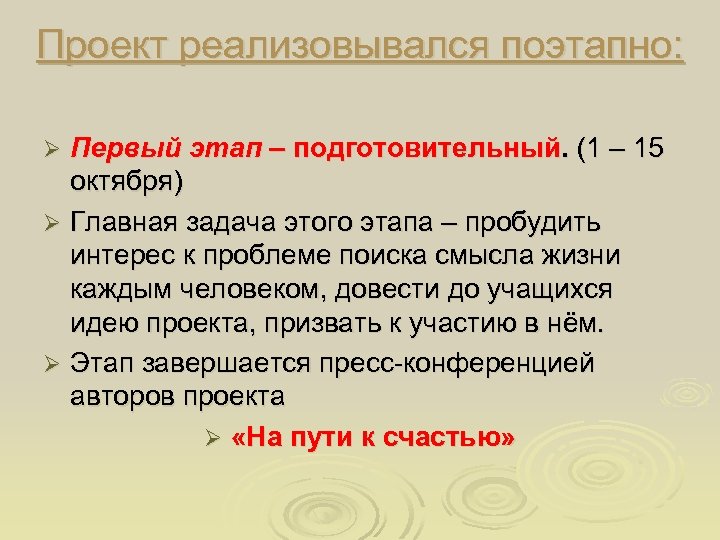 Проект реализовывался поэтапно:

➢ Первый этап – подготовительный. (1 – 15 октября)

➢ Главная задача этого этапа – пробудить интерес к проблеме поиска смысла жизни каждым человеком, довести до учащихся идею проекта, призвать к участию в нём.

➢ Этап завершается пресс-конференцией авторов проекта

➢ «На пути к счастью»